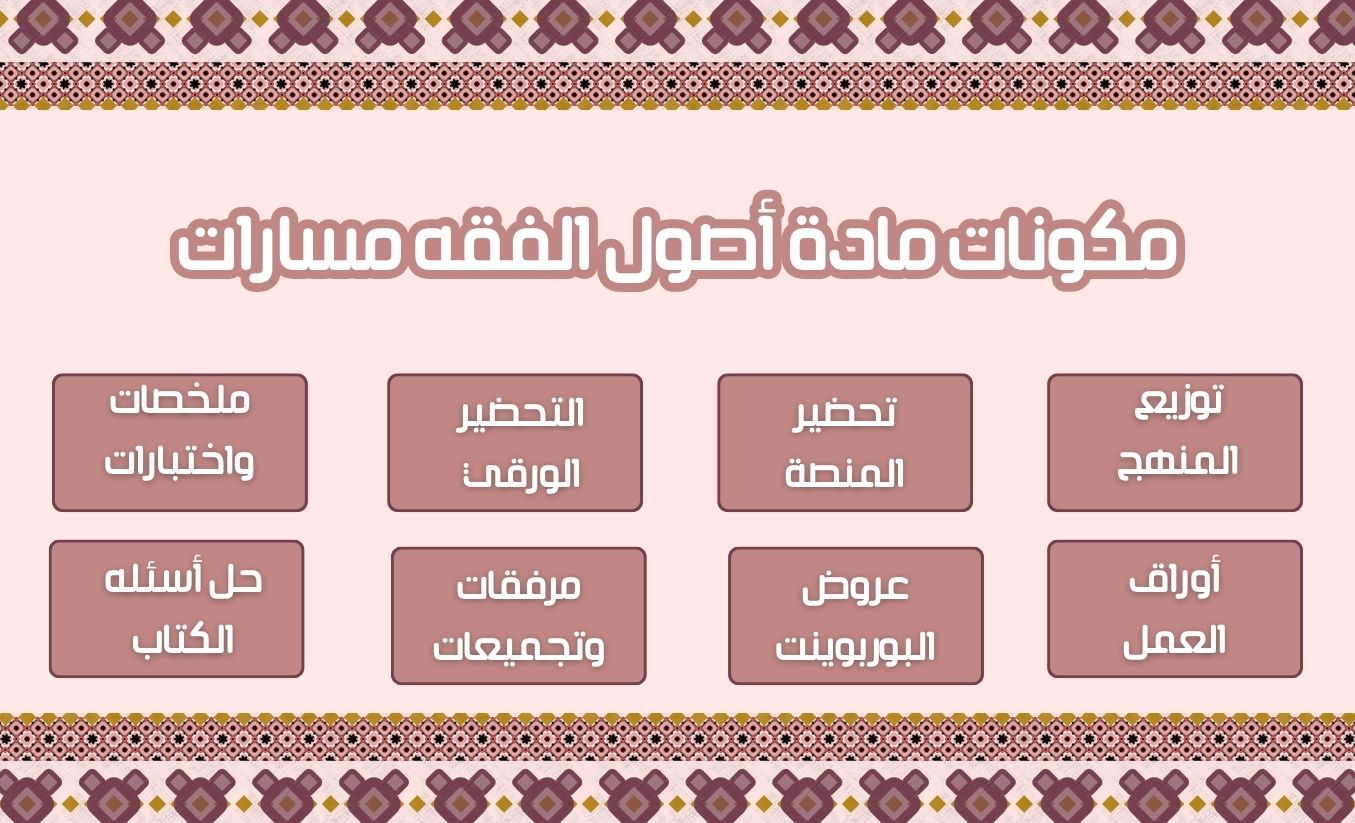 مكونات مادة أصول الفقه مسارات

توزيع المنهج

تحضير المنصة

التحضير الورقي

ملخصات واختبارات

أوراق العمل

عروض البوربوينت

مرفقات وتجميعات

حل أسئله الكتاب